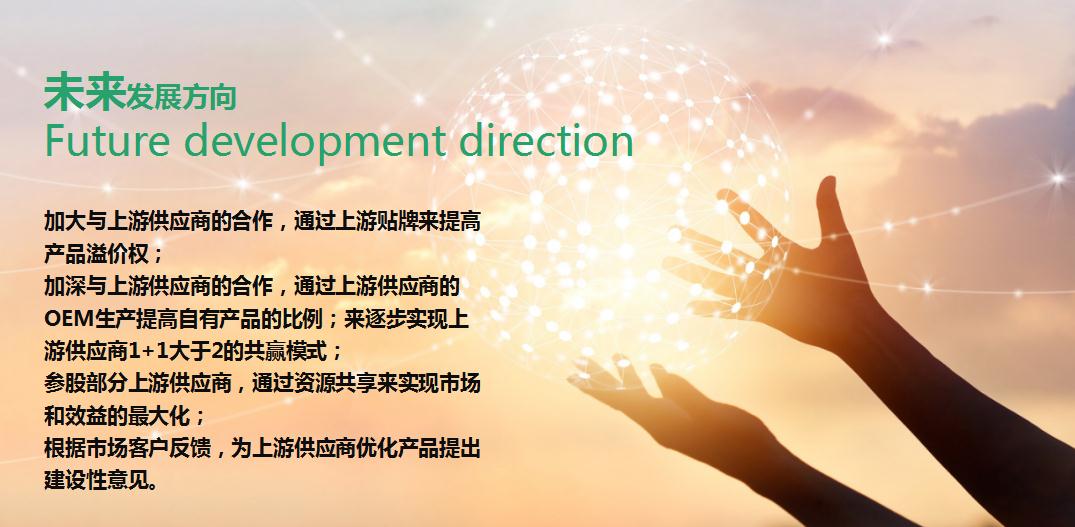 未来发展方向
Future development direction

加大与上游供应商的合作，通过上游贴牌来提高产品溢价权；
加深与上游供应商的合作，通过上游供应商的OEM生产提高自有产品的比例；来逐步实现上游供应商1+1大于2的共赢模式；
参股部分上游供应商，通过资源共享来实现市场和效益的最大化；
根据市场客户反馈，为上游供应商优化产品提出建设性意见。